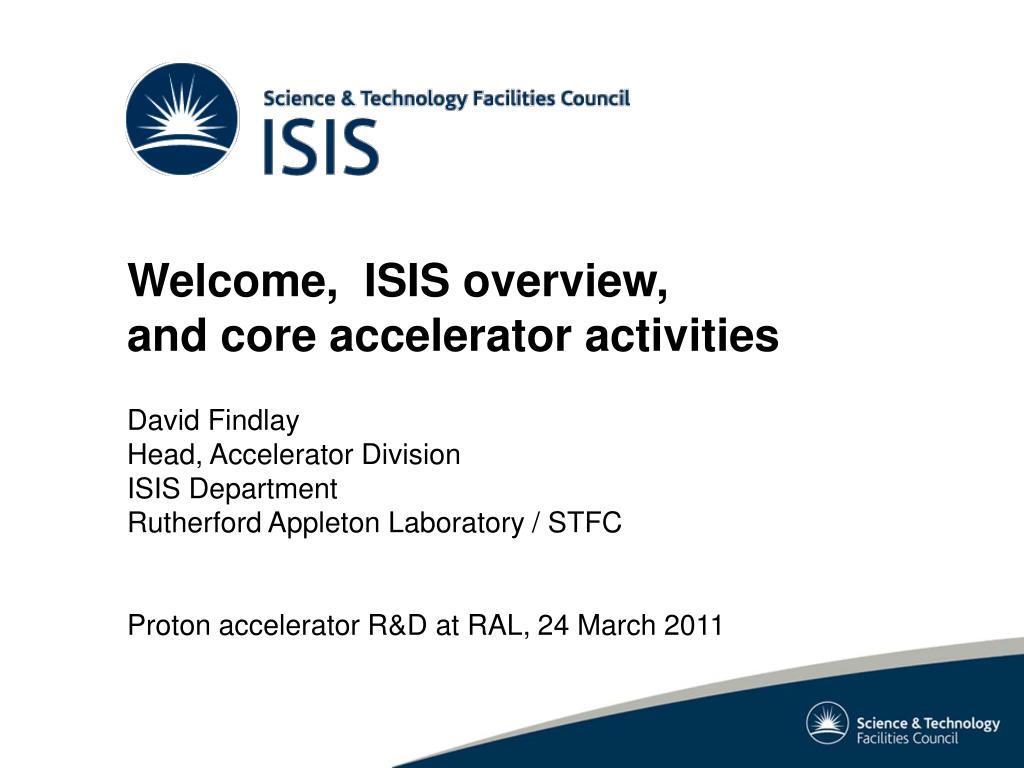 Science & Technology Facilities Council
ISIS

Welcome, ISIS overview,
and core accelerator activities

David Findlay
Head, Accelerator Division
ISIS Department
Rutherford Appleton Laboratory / STFC

Proton accelerator R&D at RAL, 24 March 2011

Science & Technology
Facilities Council